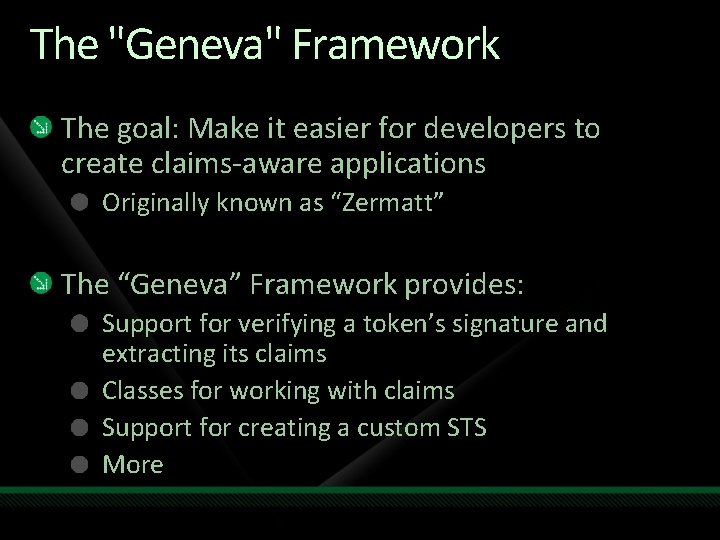 The "Geneva" Framework

The goal: Make it easier for developers to create claims-aware applications

Originally known as “Zermatt”

The “Geneva” Framework provides:

Support for verifying a token’s signature and extracting its claims

Classes for working with claims

Support for creating a custom STS

More